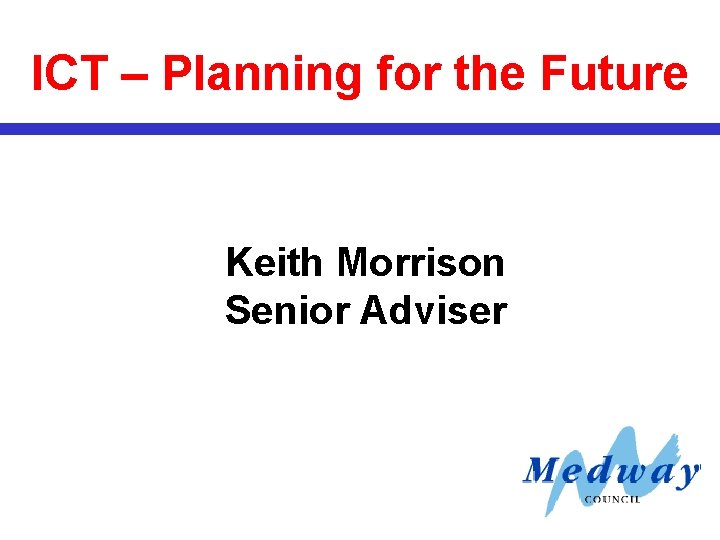 ICT – Planning for the Future

Keith Morrison
Senior Adviser

Medway
COUNCIL